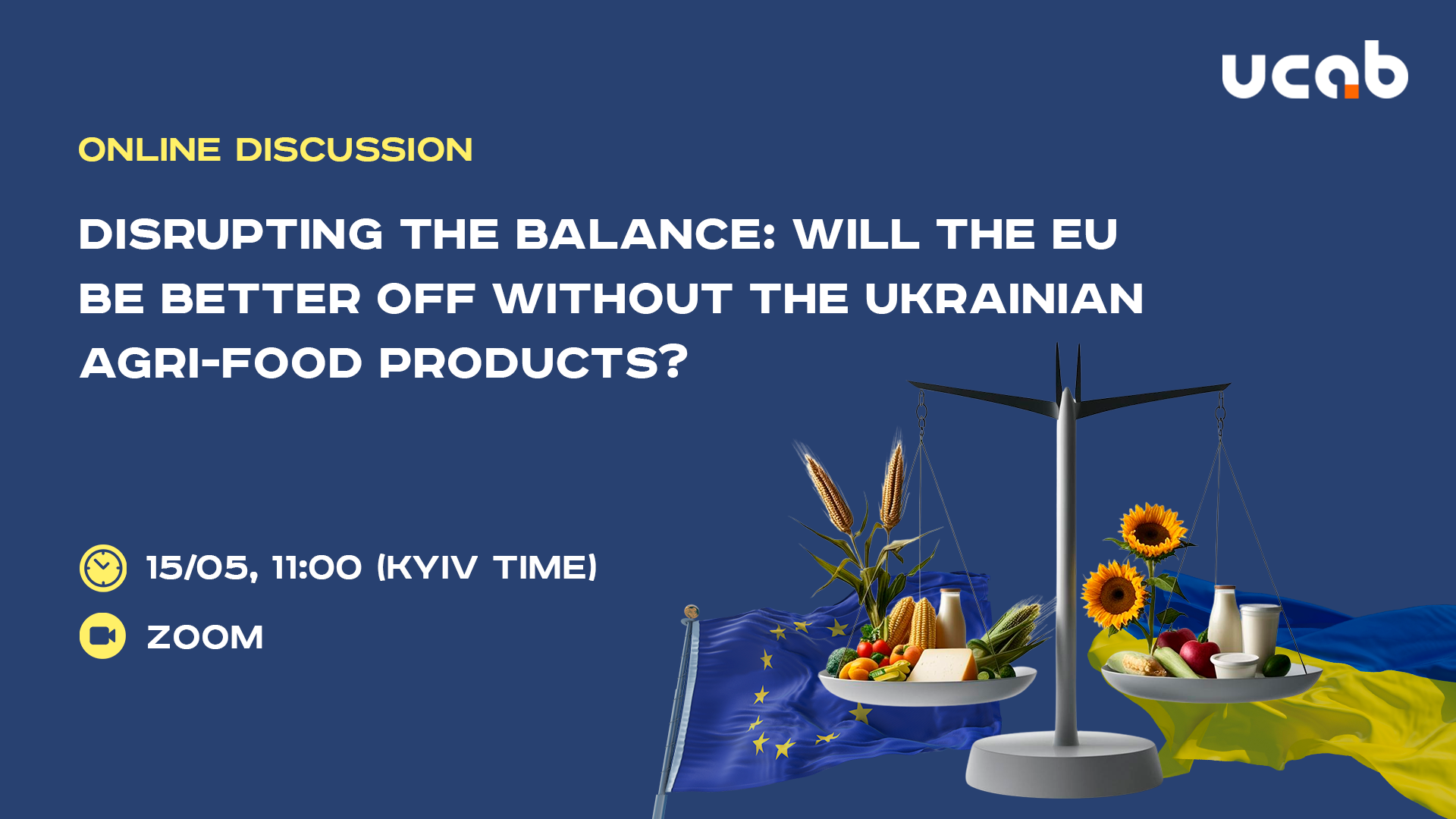 ucab

ONLINE DISCUSSION

DISRUPTING THE BALANCE: WILL THE EU BE BETTER OFF WITHOUT THE UKRAINIAN AGRI-FOOD PRODUCTS?

15/05, 11:00 (KYIV TIME)

ZOOM